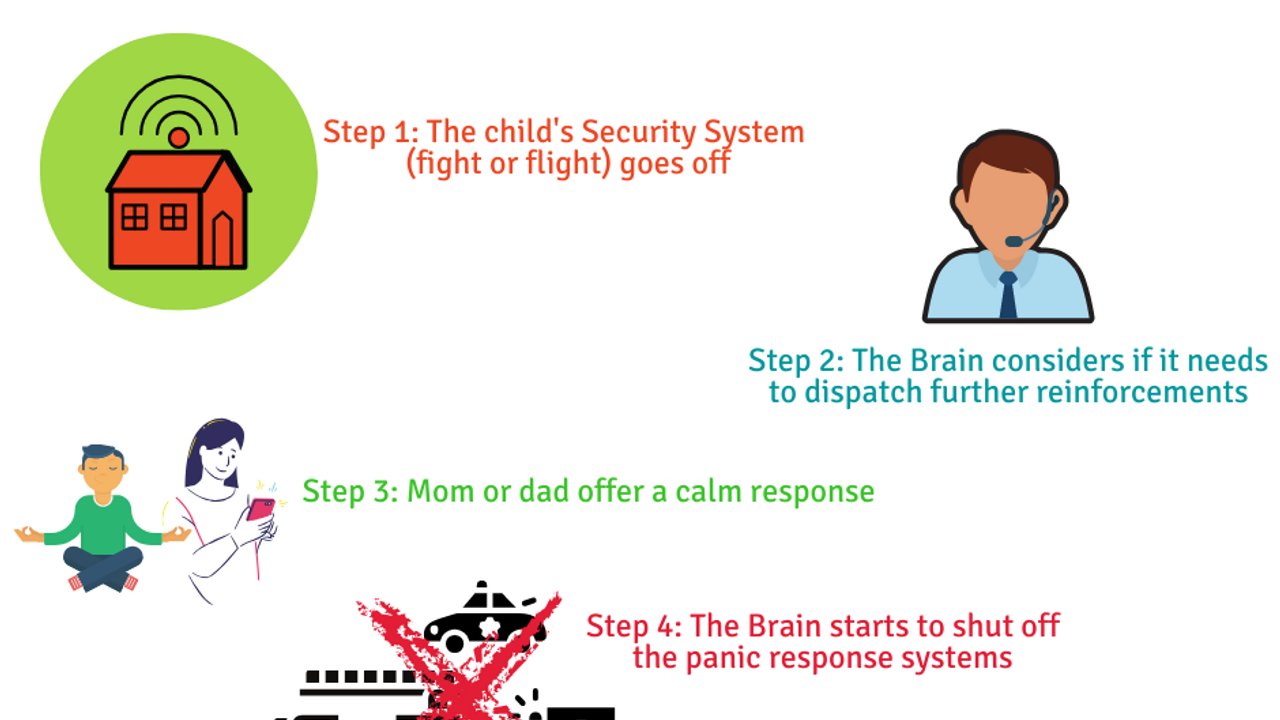 Step 1: The child's Security System (fight or flight) goes off

Step 2: The Brain considers if it needs to dispatch further reinforcements

Step 3: Mom or dad offer a calm response

Step 4: The Brain starts to shut off the panic response systems